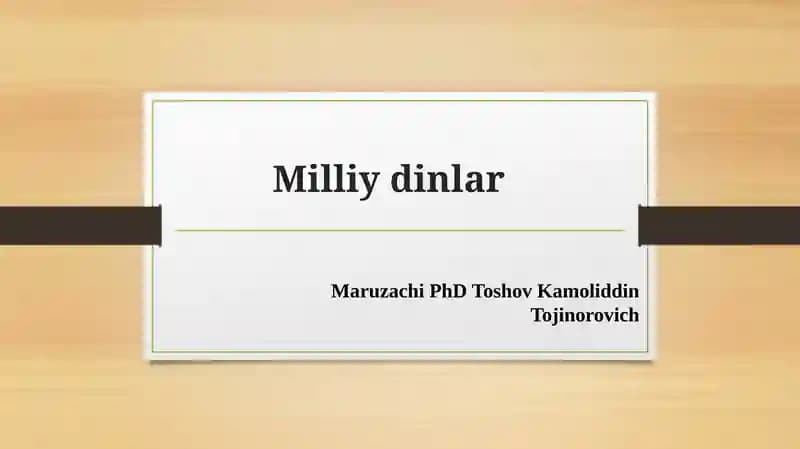 Milliy dinlar

Maruzachi PhD Toshov Kamoliddin Tojinorovich